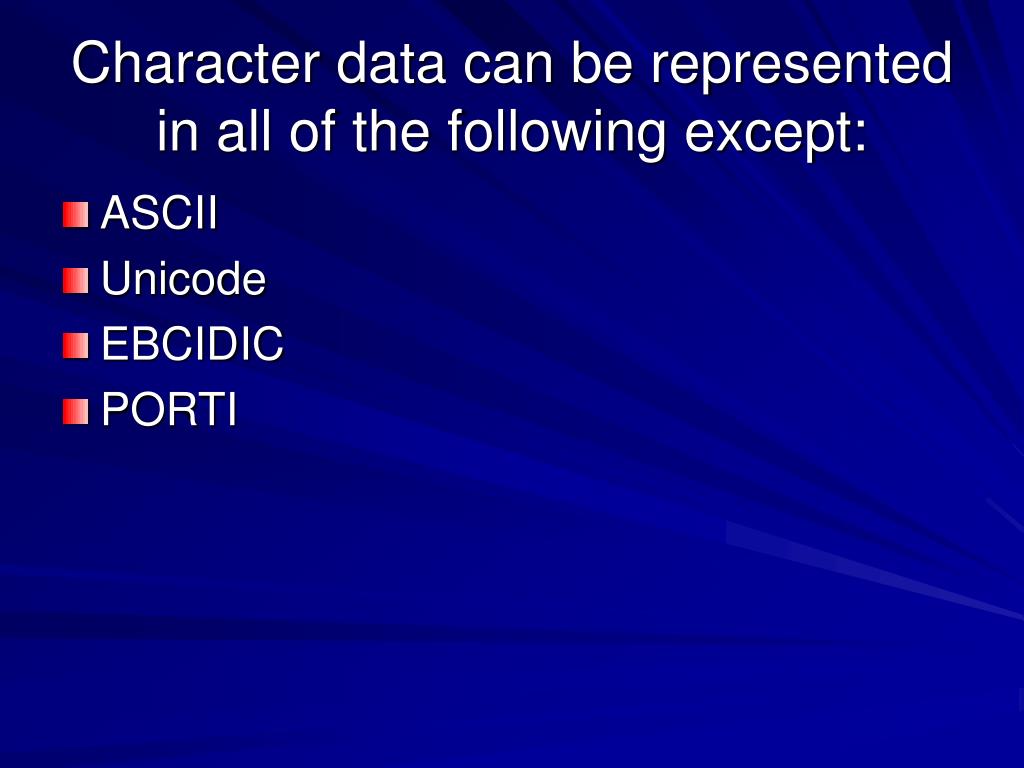 Character data can be represented in all of the following except:

ASCII
Unicode
EBCIDIC
PORTI